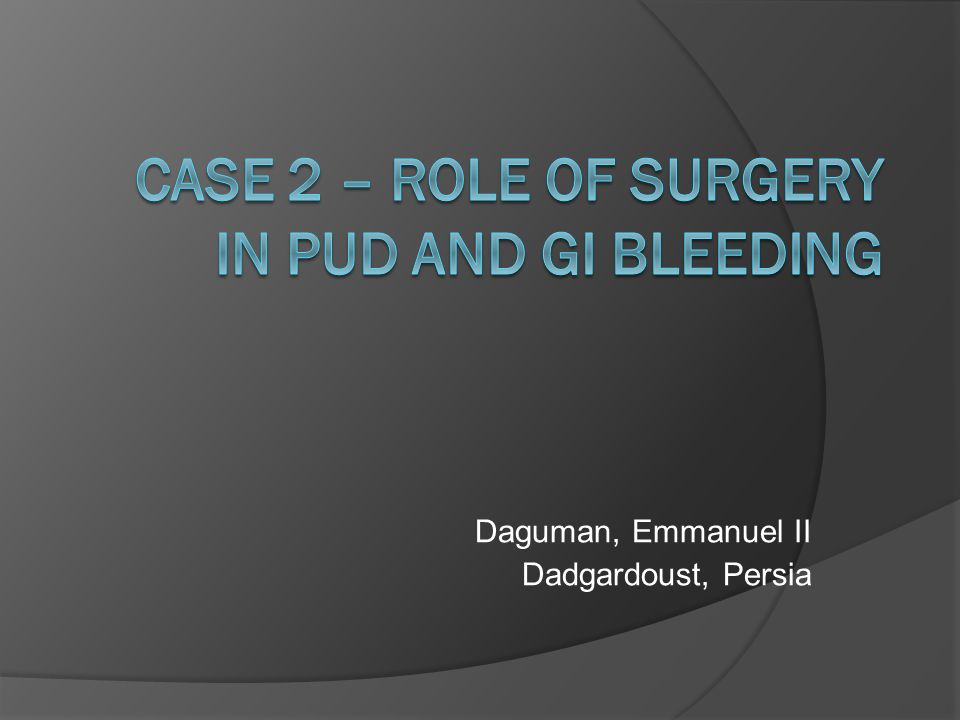 CASE 2 – ROLE OF SURGERY IN PUD AND GI BLEEDING

Daguman, Emmanuel II
Dadgardoust, Persia